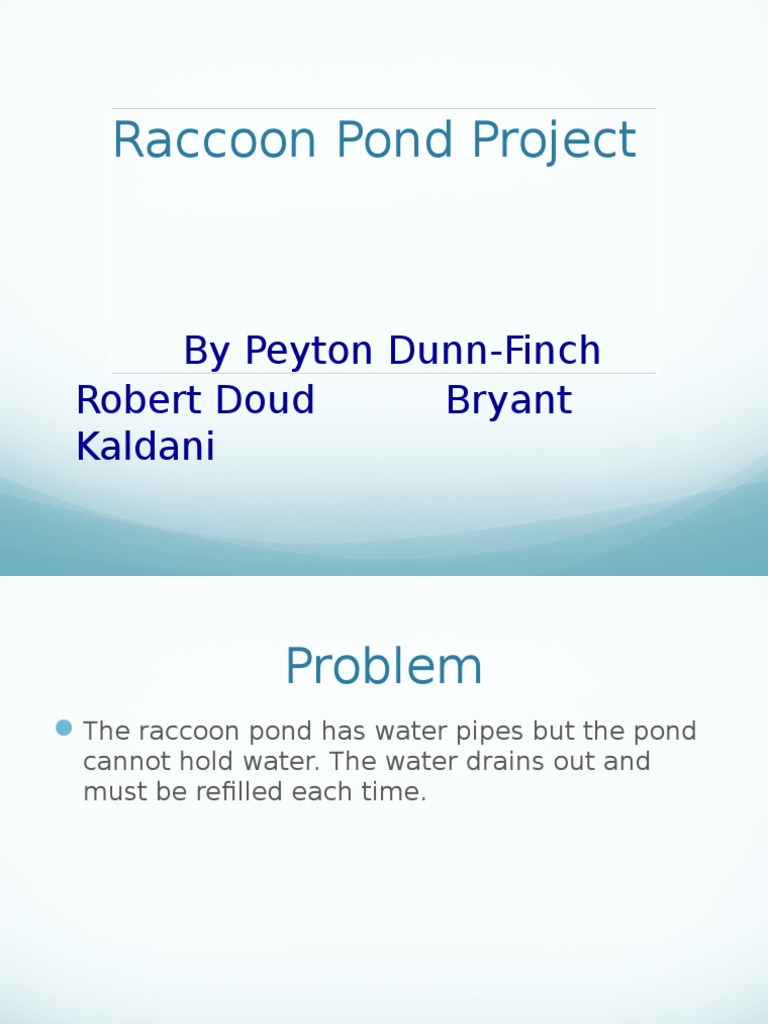 Raccoon Pond Project

By Peyton Dunn-Finch
Robert Doud Bryant Kaldani

Problem

The raccoon pond has water pipes but the pond cannot hold water. The water drains out and must be refilled each time.